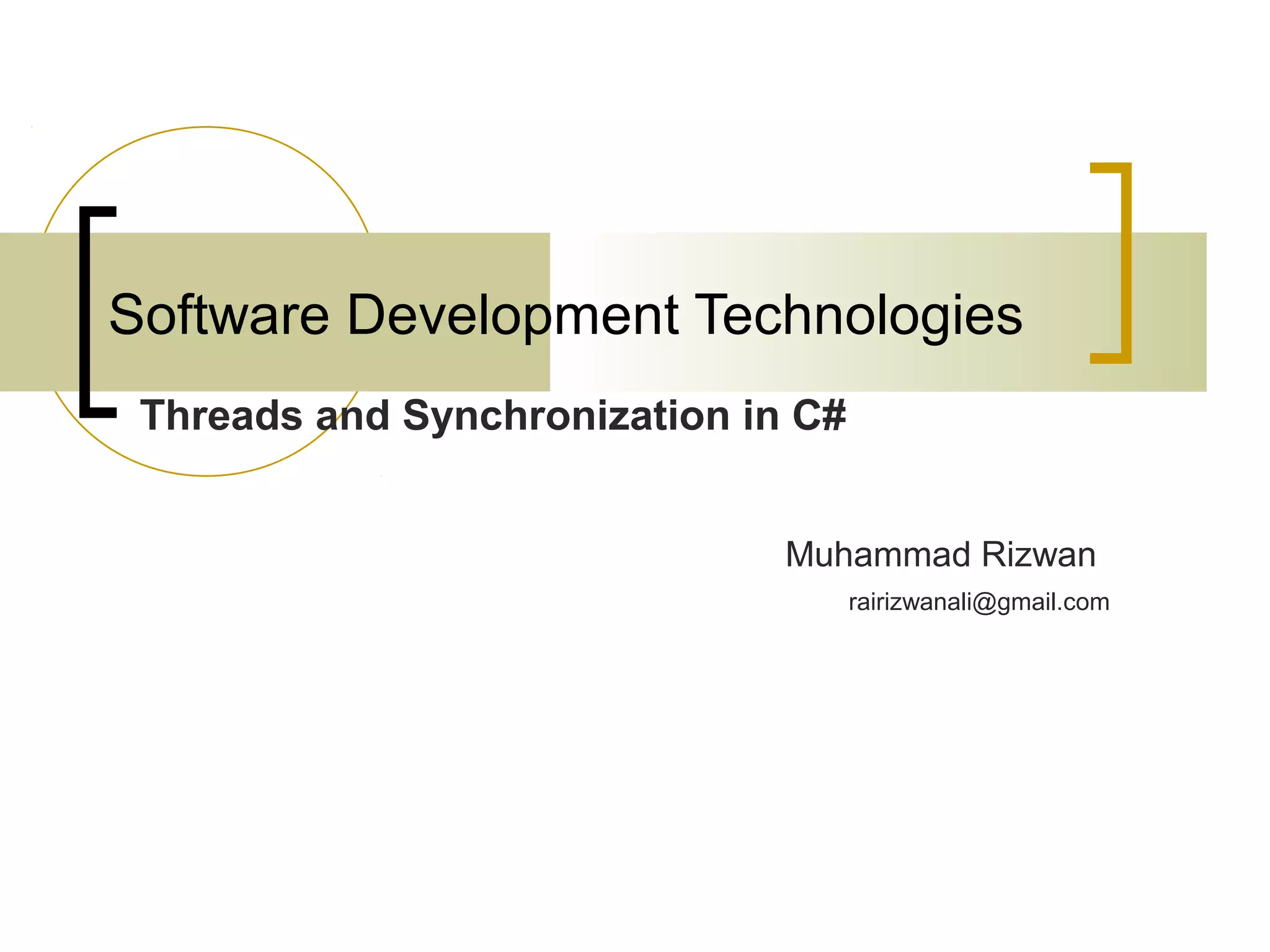 Software Development Technologies

Threads and Synchronization in C#

Muhammad Rizwan

rairizwanali@gmail.com